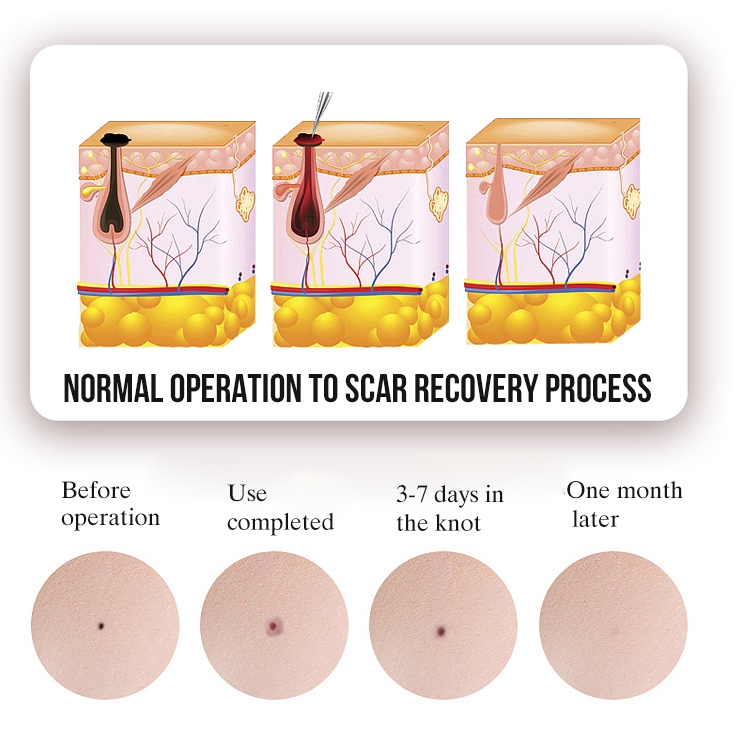 NORMAL OPERATION TO SCAR RECOVERY PROCESS

Before operation

Use completed

3-7 days in the knot

One month later